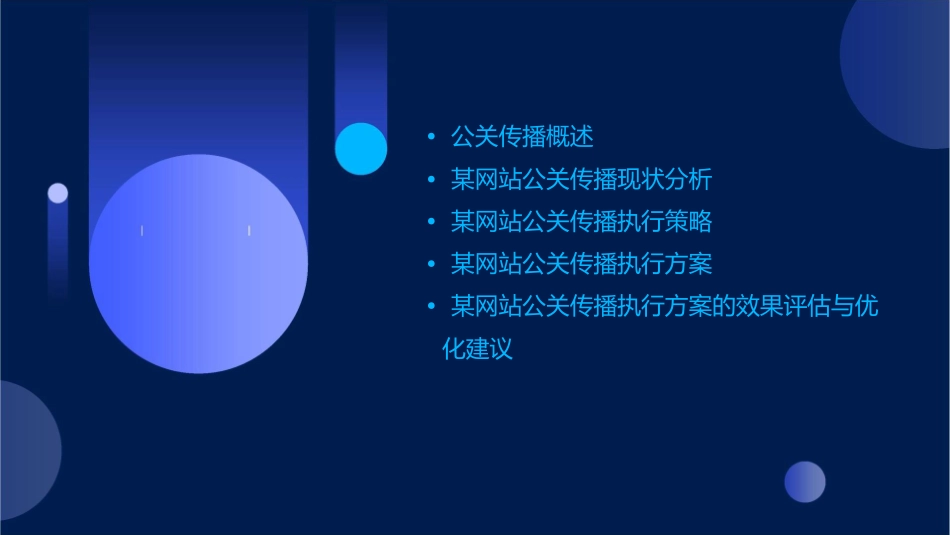 • 公关传播概述
• 某网站公关传播现状分析
• 某网站公关传播执行策略
• 某网站公关传播执行方案
• 某网站公关传播执行方案的效果评估与优化建议